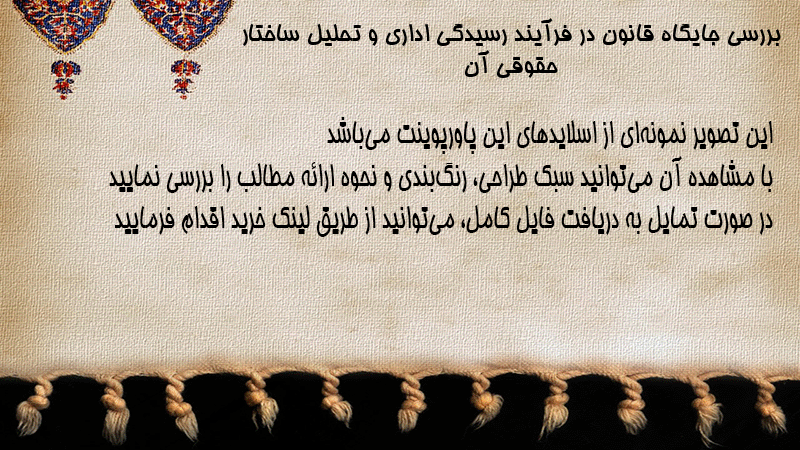 بررسی جایگاه قانون در فرآیند رسیدگی اداری و تحلیل ساختار حقوقی آن

این تصویر نمونه‌ای از اسلایدهای این پاورپوینت می‌باشد
با مشاهده آن می‌توانید سبک طراحی، رنگ‌بندی و نحوه ارائه مطالب را بررسی نمایید
در صورت تمایل به دریافت فایل کامل، می‌توانید از طریق لینک خرید اقدام فرمایید